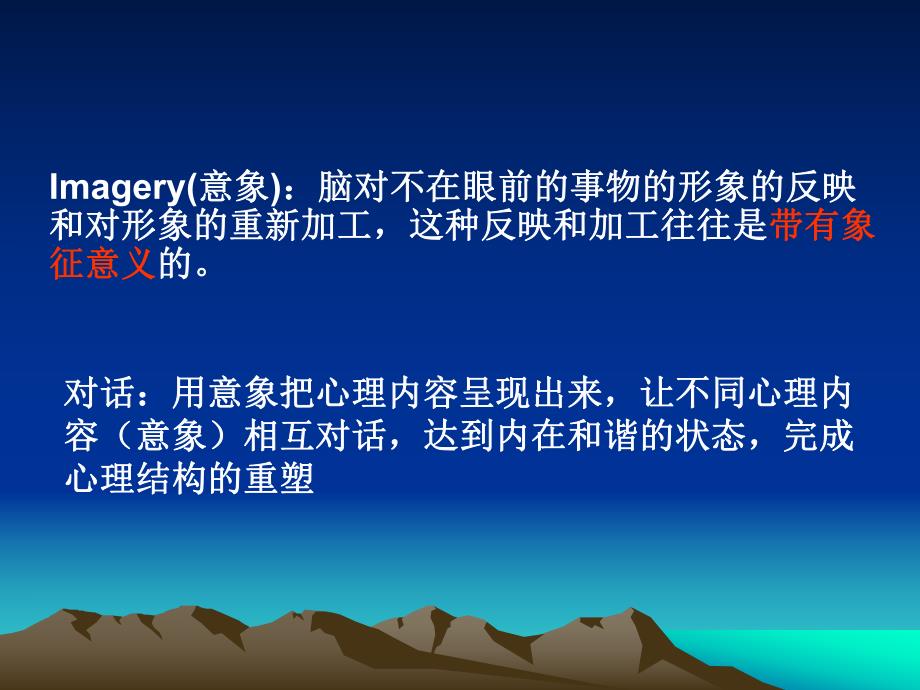 Imagery(意象)：脑对不在眼前的事物的形象的反映和对形象的重新加工，这种反映和加工往往是带有象征意义的。

对话：用意象把心理内容呈现出来，让不同心理内容（意象）相互对话，达到内在和谐的状态，完成心理结构的重塑